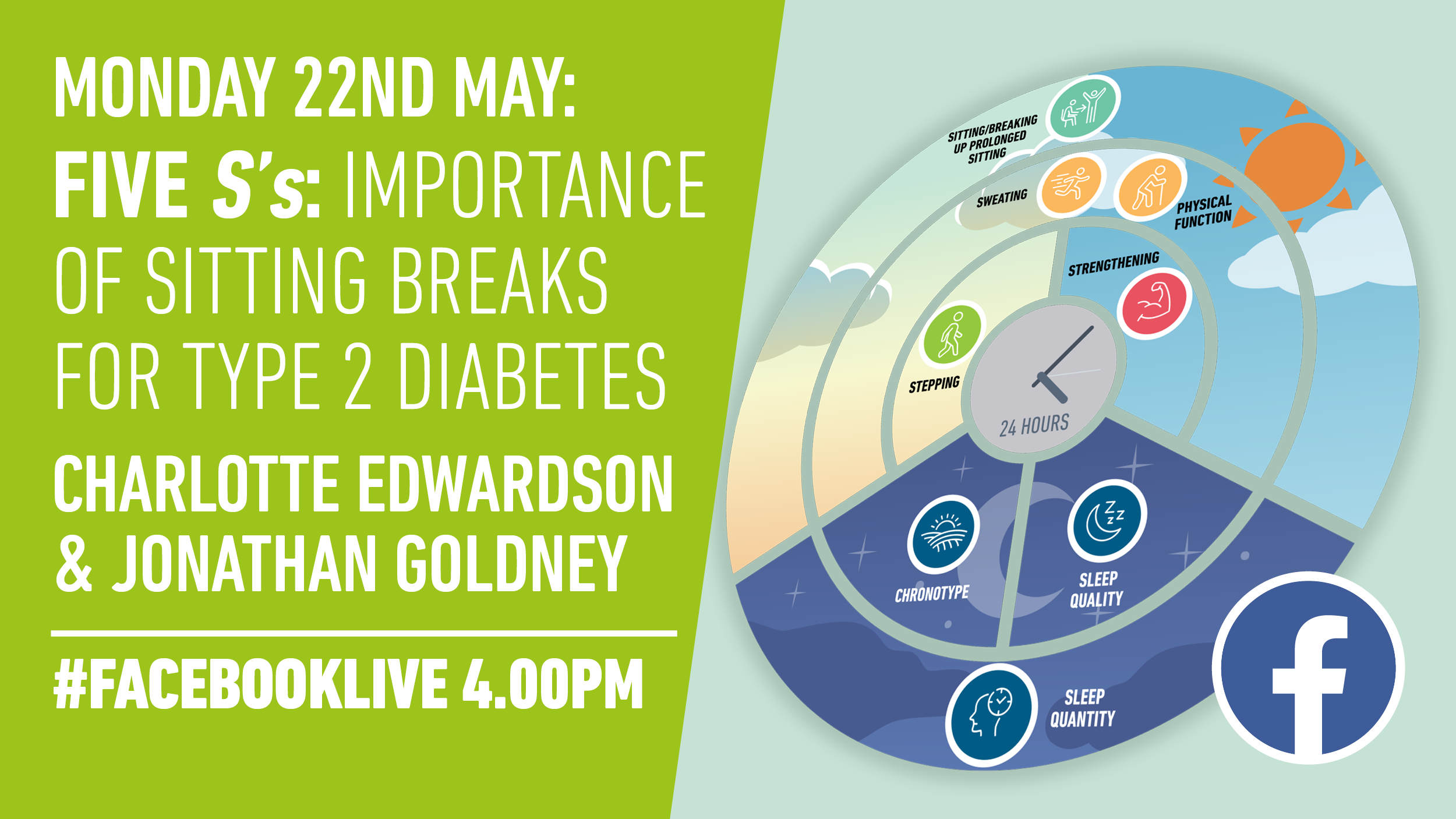 MONDAY 22ND MAY:
FIVE S's: IMPORTANCE OF SITTING BREAKS FOR TYPE 2 DIABETES
CHARLOTTE EDWARDSON & JONATHAN GOLDNEY

#FACEBOOKLIVE 4.00PM

SITTING/BREAKING UP PROLONGED SITTING
SWEATING
PHYSICAL FUNCTION
STRENGTHENING
STEPPING
24 HOURS
CHRONOTYPE
SLEEP QUALITY
SLEEP QUANTITY

f